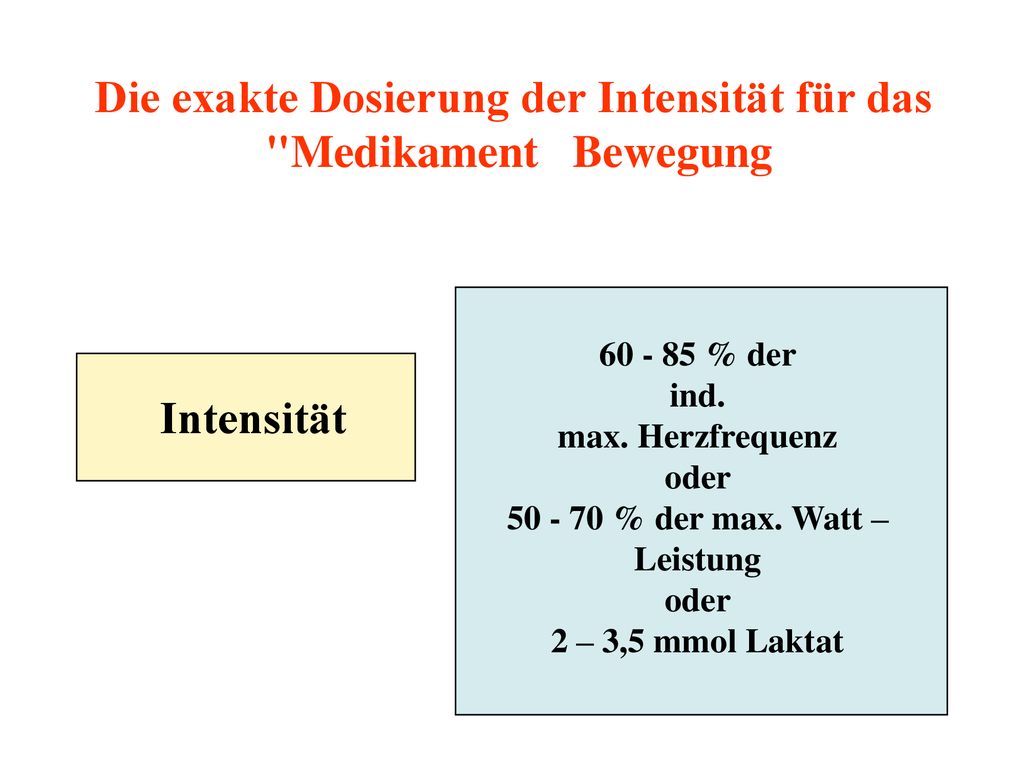 Die exakte Dosierung der Intensität für das "Medikament Bewegung

Intensität

60 - 85 % der
ind.
max. Herzfrequenz
oder
50 - 70 % der max. Watt – Leistung
oder
2 – 3,5 mmol Laktat